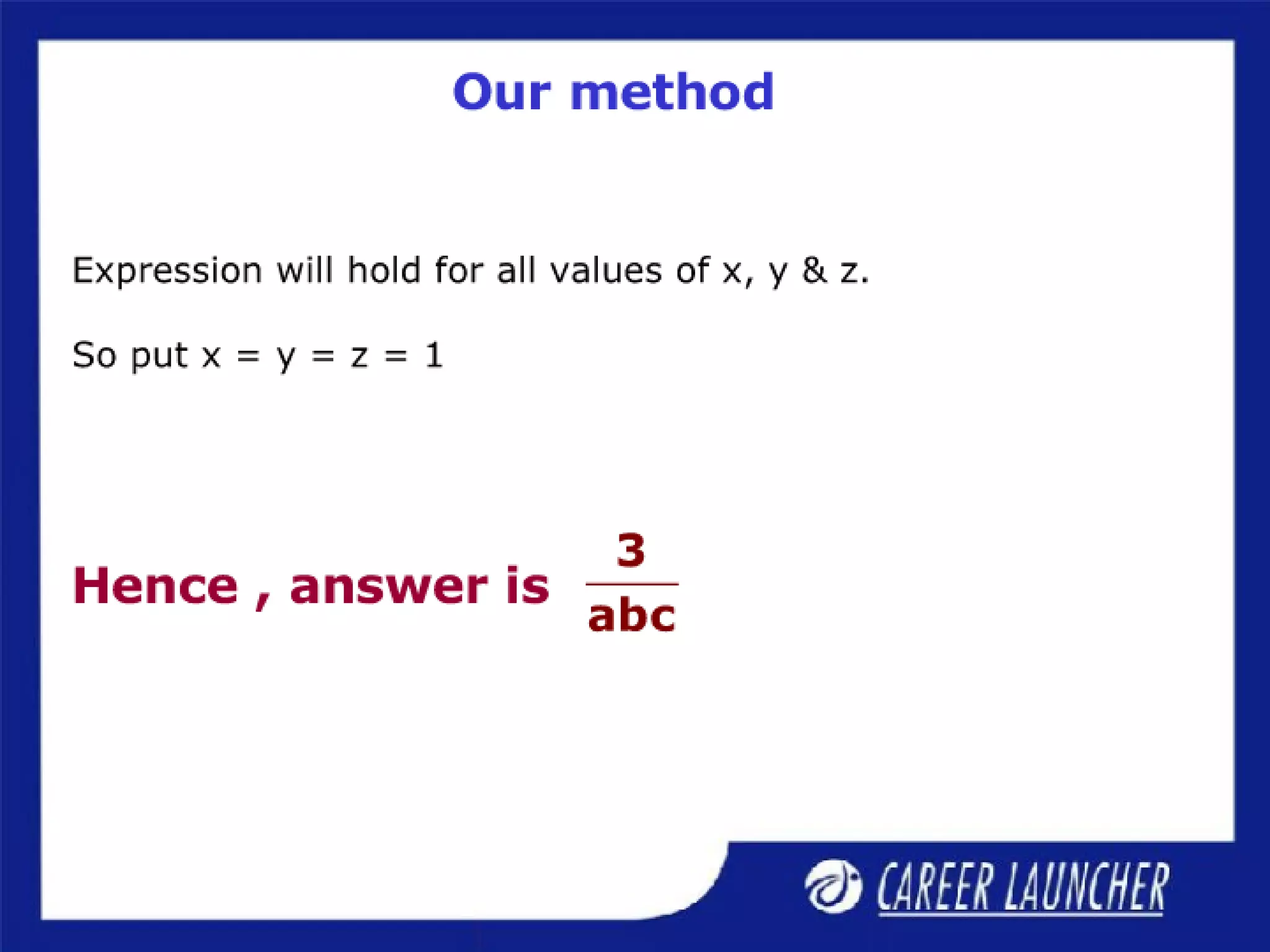 Our method

Expression will hold for all values of x, y & z.

So put x = y = z = 1

Hence , answer is $\frac{3}{abc}$

CAREER LAUNCHER